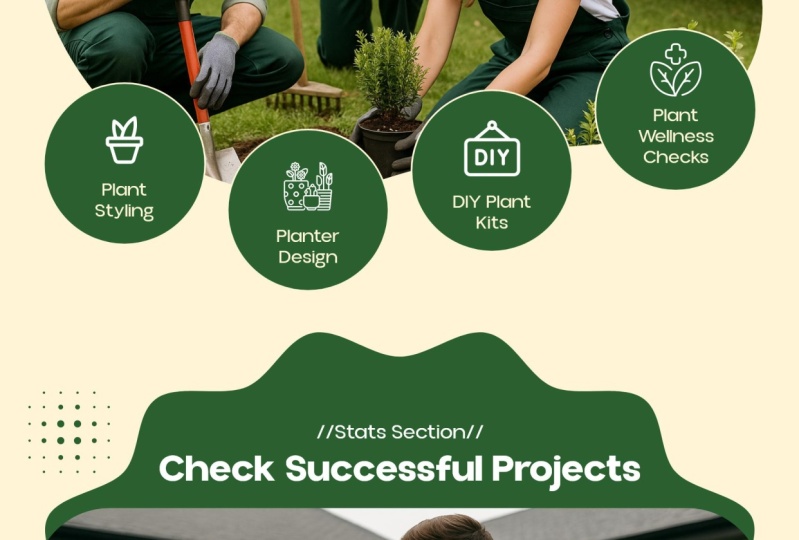 Plant Styling

Planter Design

DIY

DIY Plant Kits

Plant Wellness Checks

//Stats Section//

Check Successful Projects